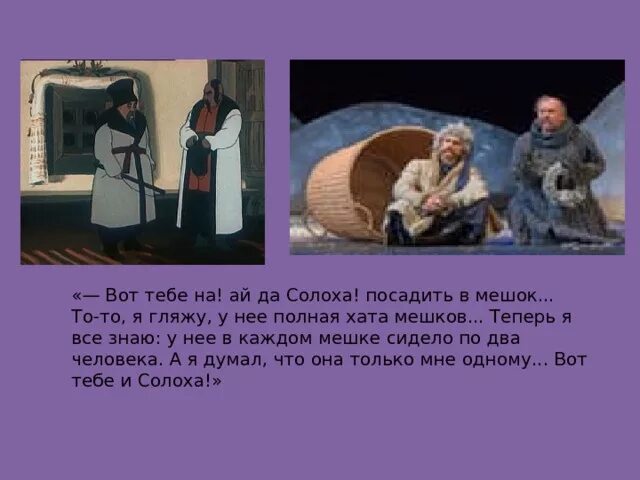 «— Вот тебе на! ай да Солоха! посадить в мешок... То-то, я гляжу, у нее полная хата мешков... Теперь я все знаю: у нее в каждом мешке сидело по два человека. А я думал, что она только мне одному... Вот тебе и Солоха!»